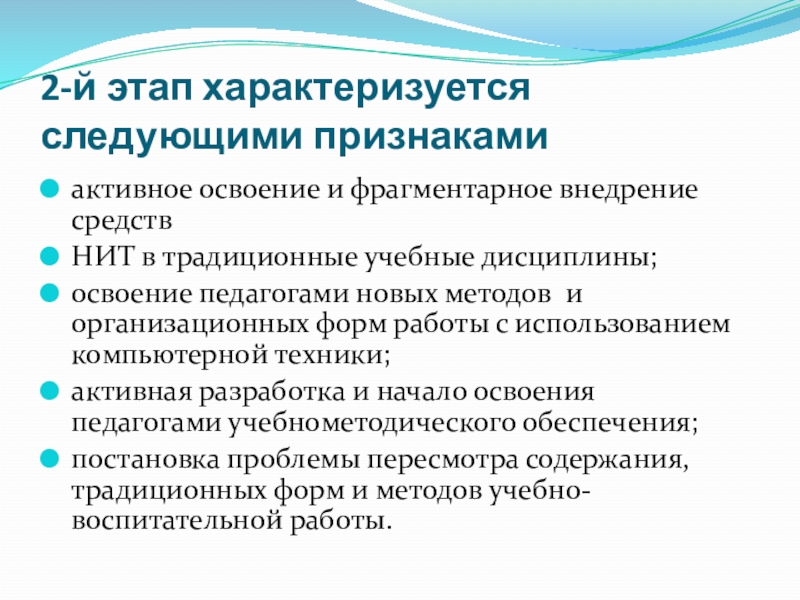 2-й этап характеризуется следующими признаками

активное освоение и фрагментарное внедрение средств

НИТ в традиционные учебные дисциплины;

освоение педагогами новых методов и организационных форм работы с использованием компьютерной техники;

активная разработка и начало освоения педагогами учебнометодического обеспечения;

постановка проблемы пересмотра содержания, традиционных форм и методов учебно-воспитательной работы.